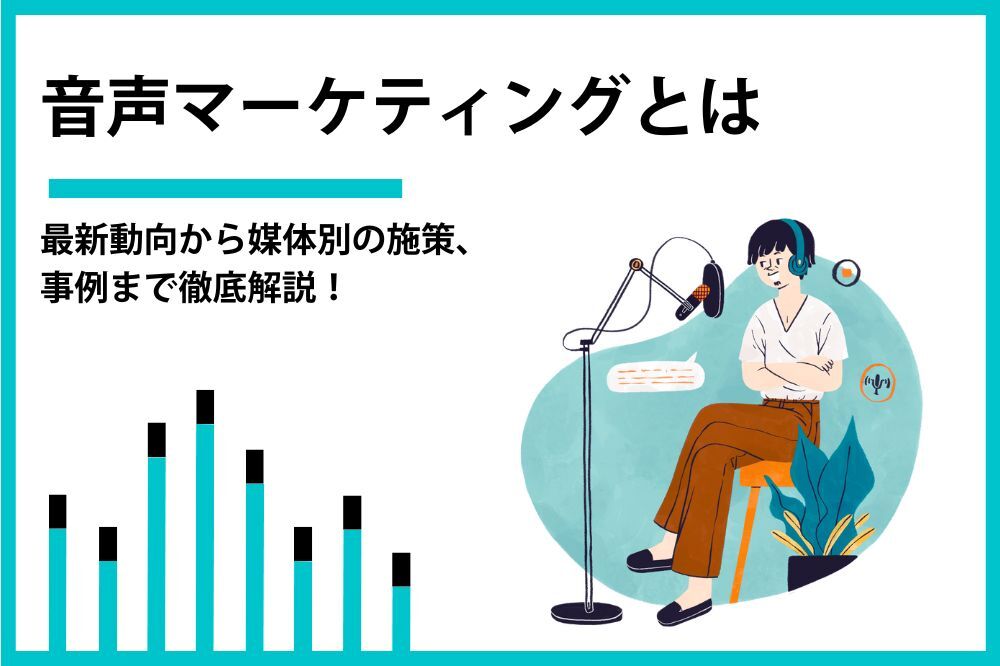 音声マーケティングとは

最新動向から媒体別の施策、事例まで徹底解説！